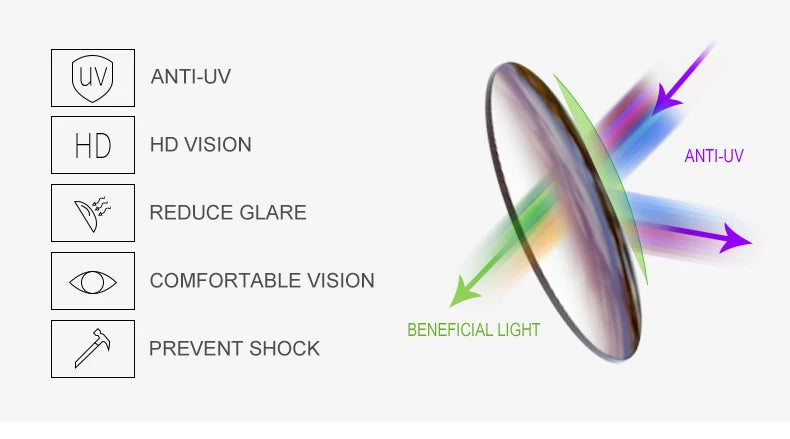 UV
ANTI-UV

HD
HD VISION

REDUCE GLARE

COMFORTABLE VISION

PREVENT SHOCK

ANTI-UV

BENEFICIAL LIGHT